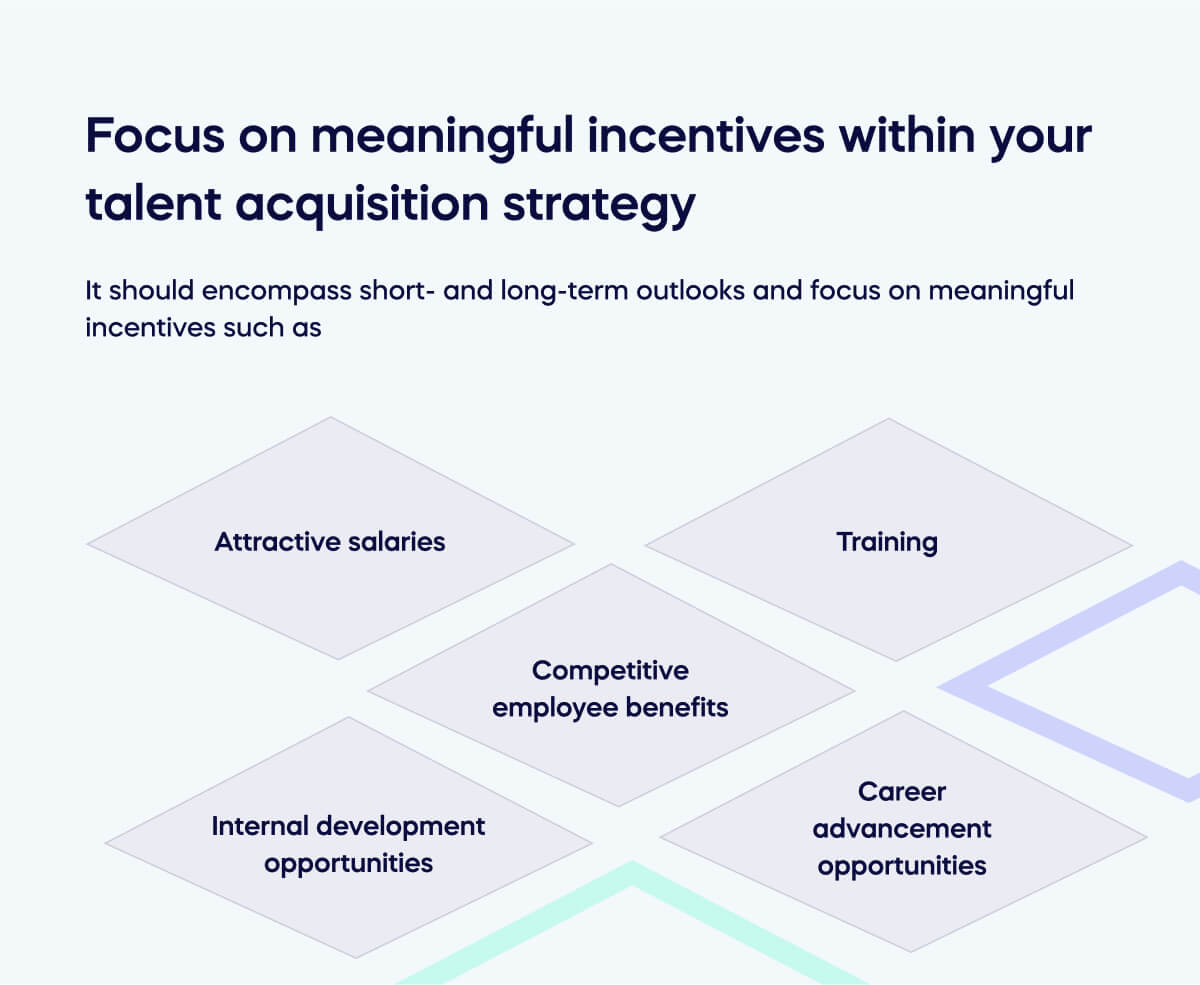 Focus on meaningful incentives within your talent acquisition strategy

It should encompass short- and long-term outlooks and focus on meaningful incentives such as

Attractive salaries

Training

Competitive employee benefits

Internal development opportunities

Career advancement opportunities